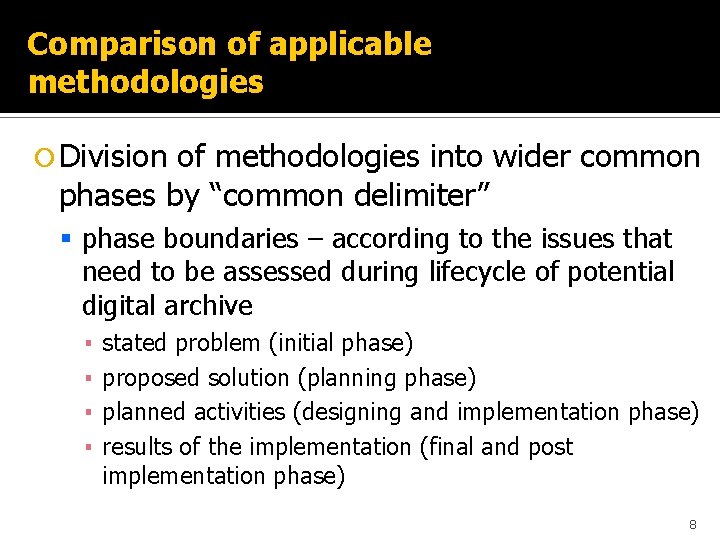 Comparison of applicable methodologies

Division of methodologies into wider common phases by “common delimiter”

phase boundaries – according to the issues that need to be assessed during lifecycle of potential digital archive

stated problem (initial phase)

proposed solution (planning phase)

planned activities (designing and implementation phase)

results of the implementation (final and post implementation phase)

8